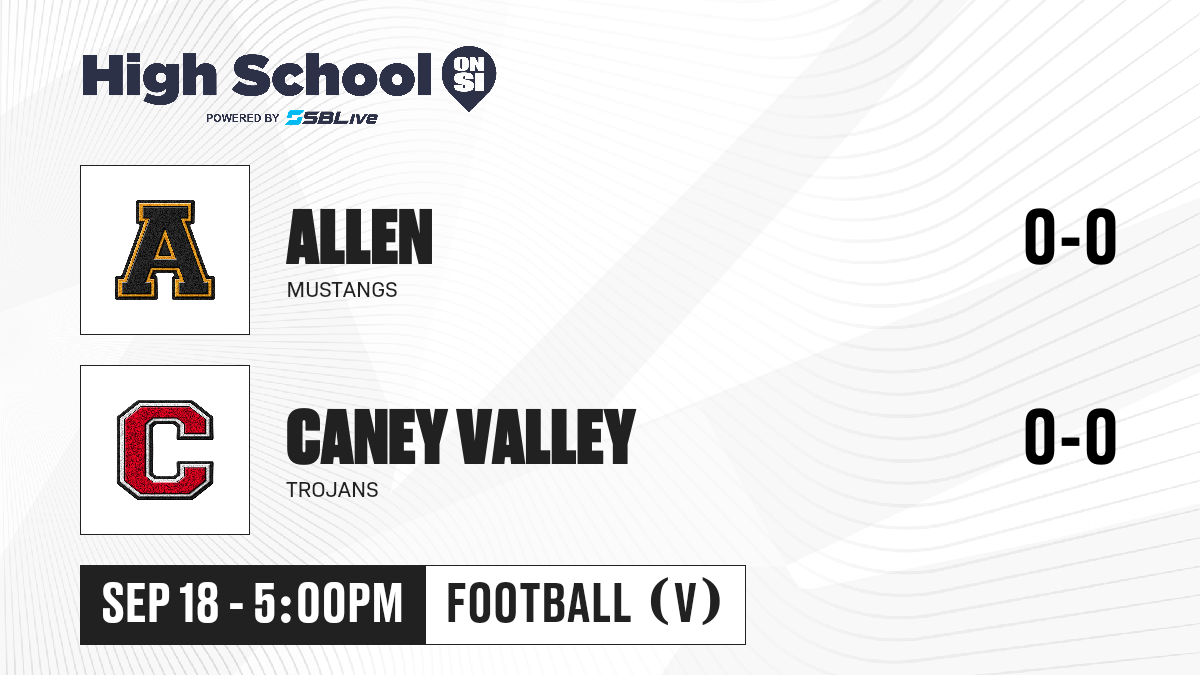 High School ON SI
POWERED BY SBLive

A

ALLEN
MUSTANGS

0-0

C

CANEY VALLEY
TROJANS

0-0

SEP 18 - 5:00PM
FOOTBALL (V)